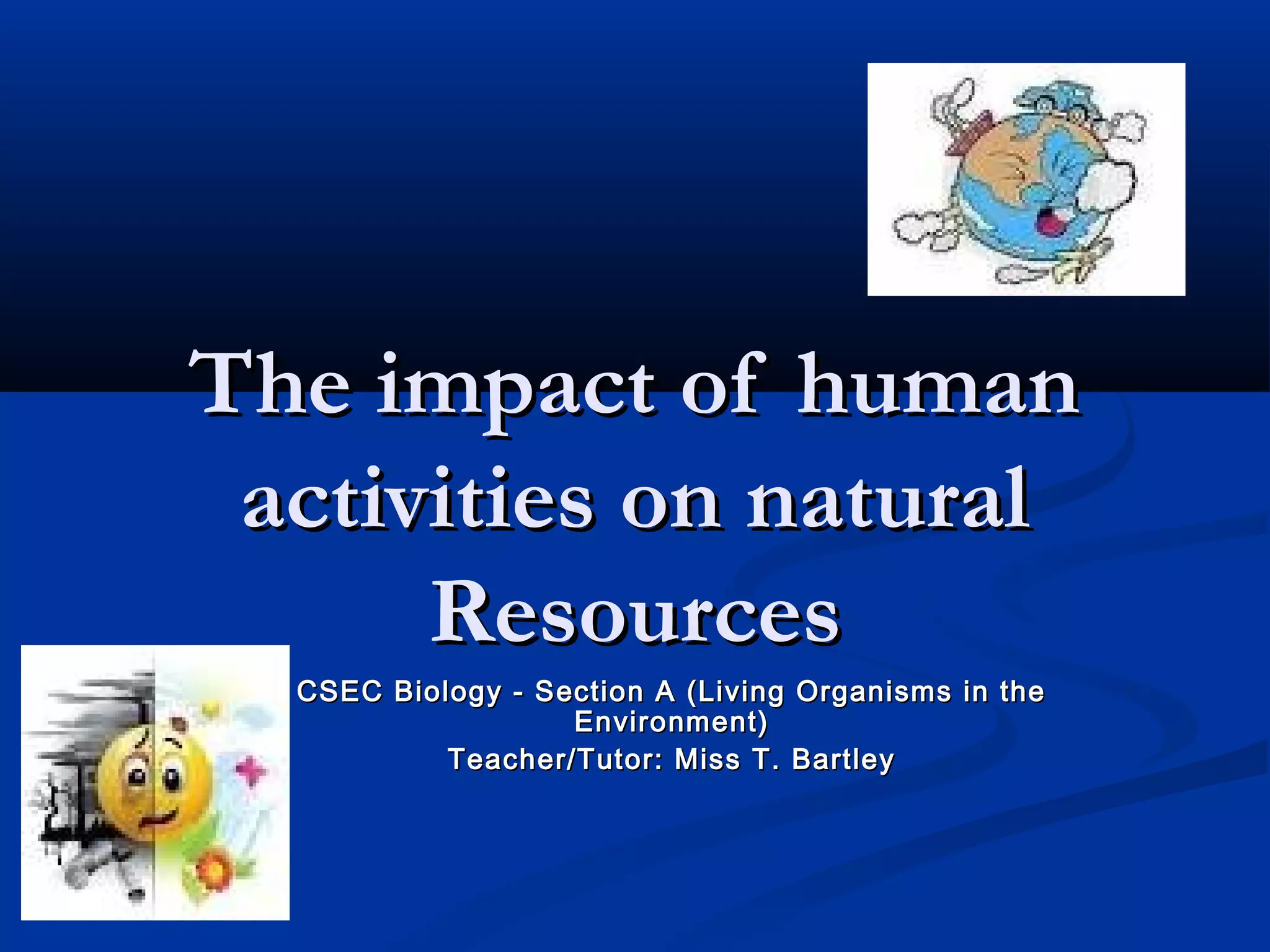 The impact of human activities on natural Resources

CSEC Biology - Section A (Living Organisms in the Environment)
Teacher/Tutor: Miss T. Bartley